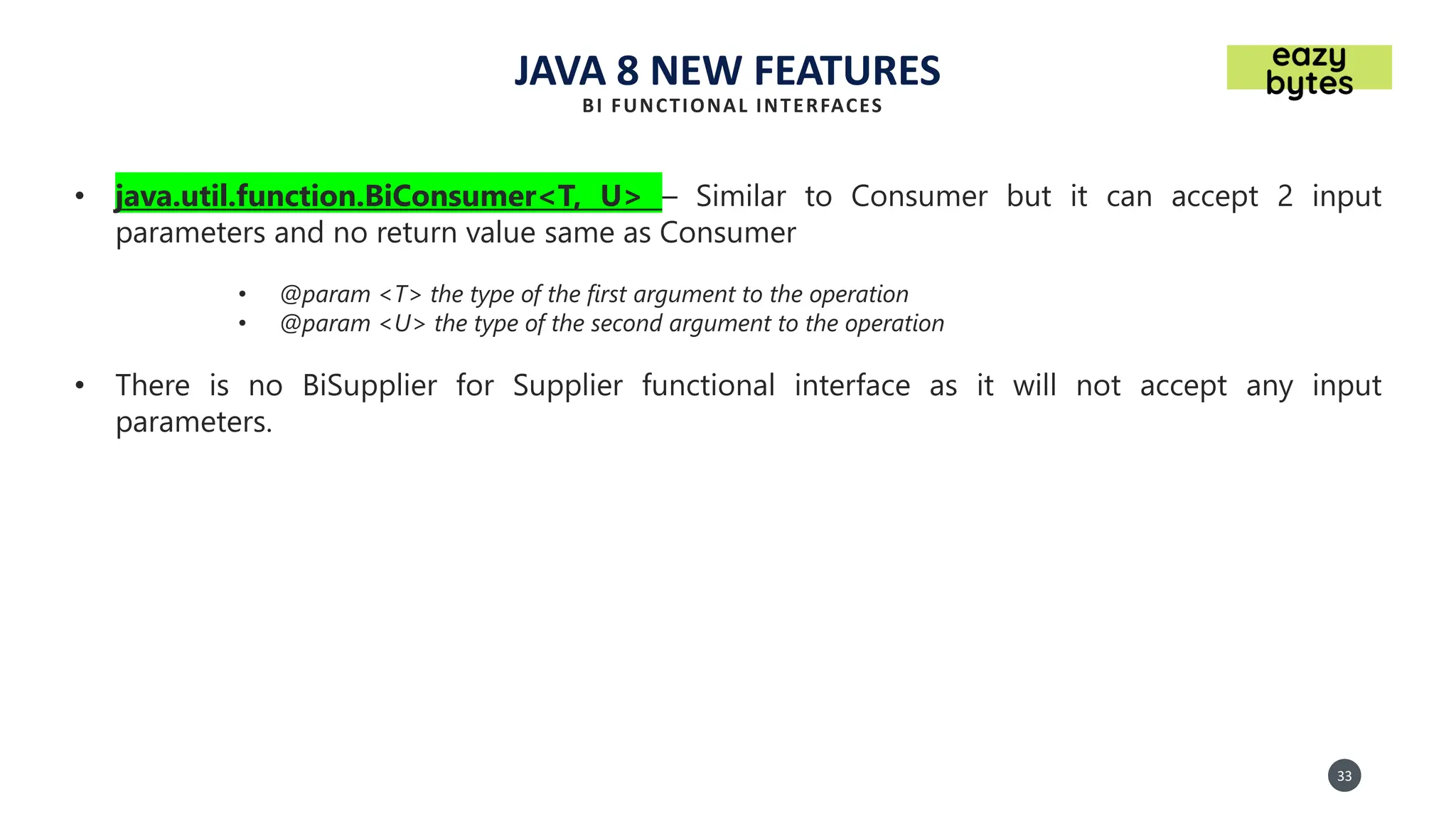 JAVA 8 NEW FEATURES
BI FUNCTIONAL INTERFACES

eazy bytes

• java.util.function.BiConsumer<T, U> – Similar to Consumer but it can accept 2 input parameters and no return value same as Consumer

• @param <T> the type of the first argument to the operation
• @param <U> the type of the second argument to the operation

• There is no BiSupplier for Supplier functional interface as it will not accept any input parameters.

33